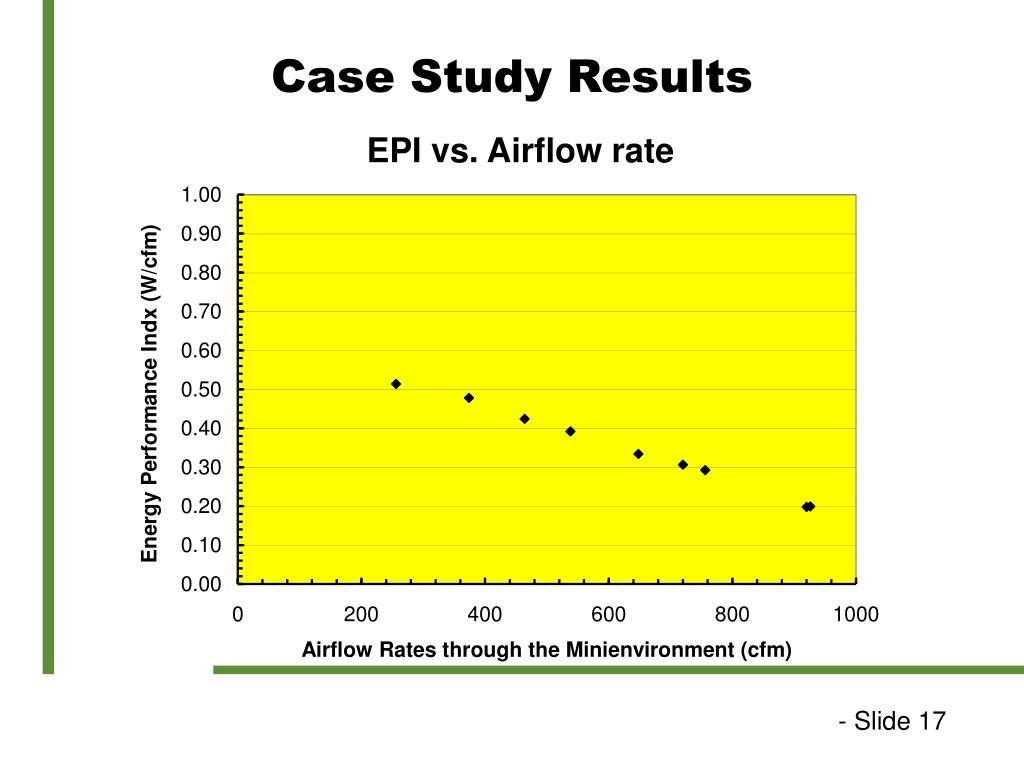 Case Study Results

EPI vs. Airflow rate

Energy Performance Indx (W/cfm)

1.00
0.90
0.80
0.70
0.60
0.50
0.40
0.30
0.20
0.10
0.00

0
200
400
600
800
1000

Airflow Rates through the Minienvironment (cfm)

- Slide 17